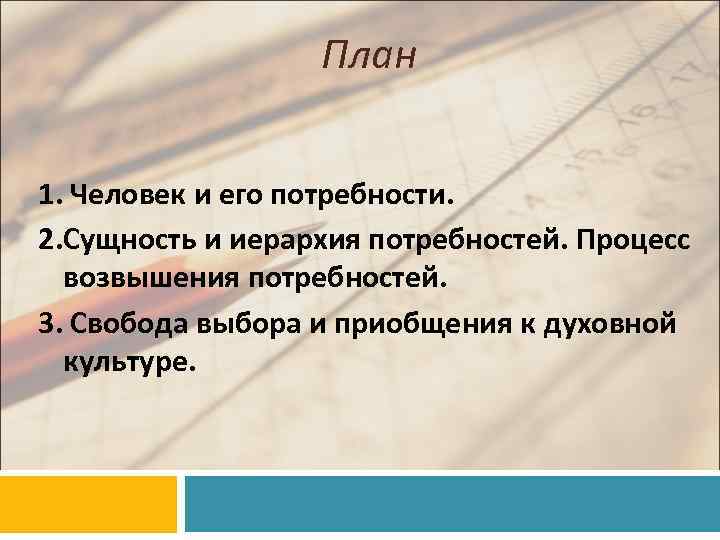 План

1. Человек и его потребности.

2.Сущность и иерархия потребностей. Процесс возвышения потребностей.

3. Свобода выбора и приобщения к духовной культуре.